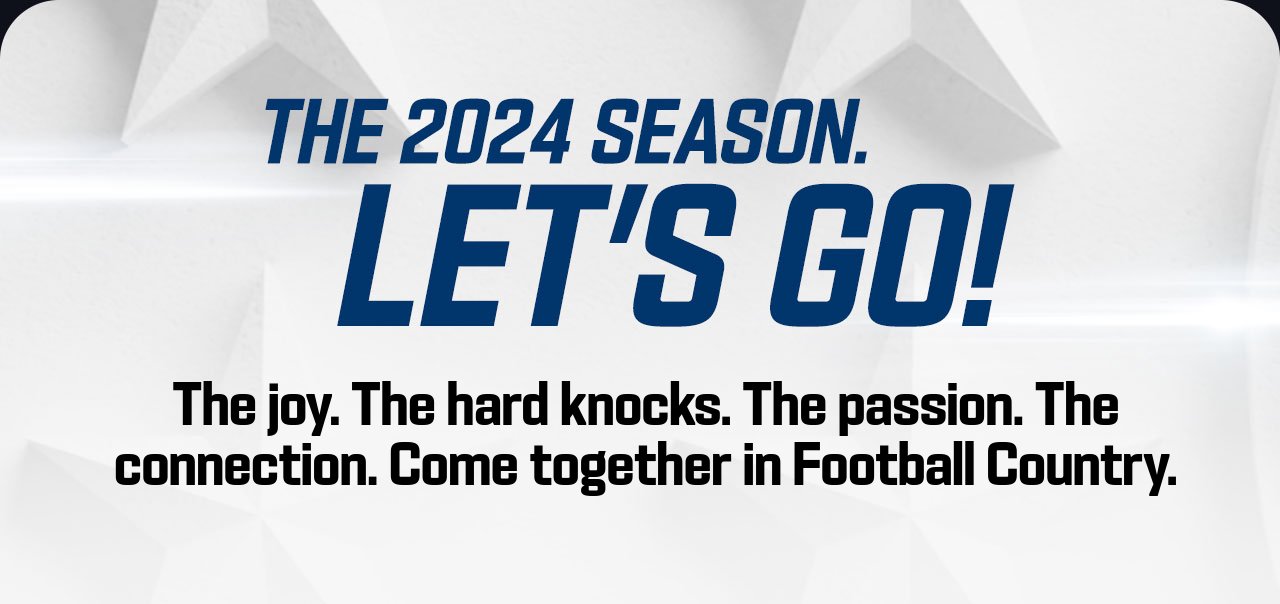 THE 2024 SEASON.
LET'S GO!

The joy. The hard knocks. The passion. The connection. Come together in Football Country.